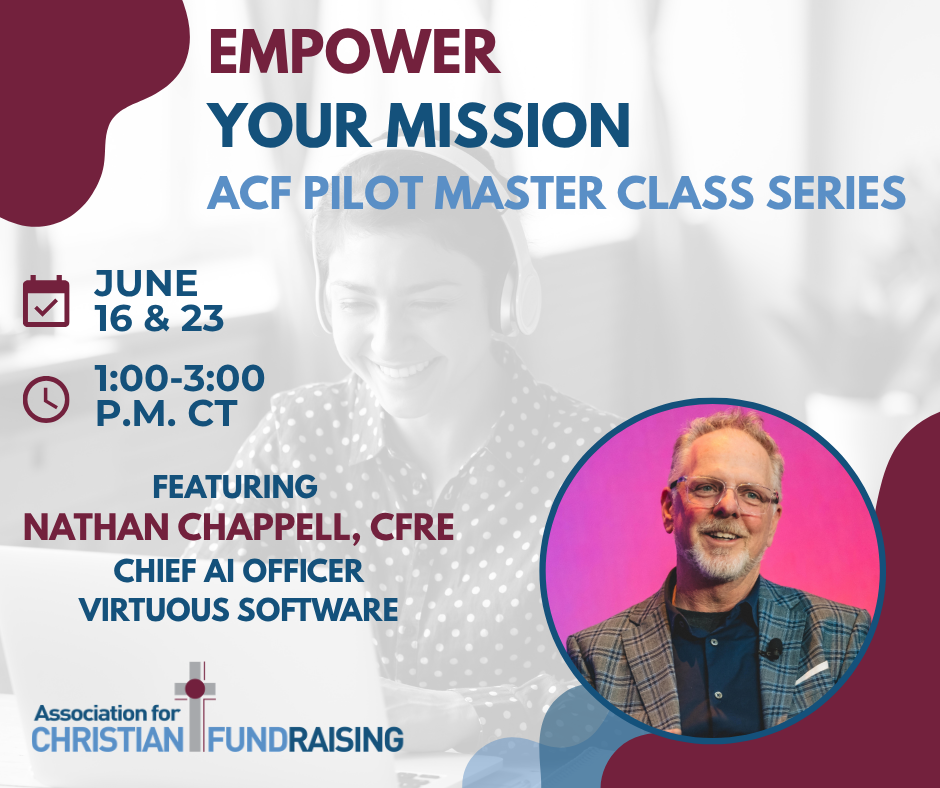 EMPOWER
YOUR MISSION
ACF PILOT MASTER CLASS SERIES

JUNE
16 & 23

1:00-3:00
P.M. CT

FEATURING
NATHAN CHAPPELL, CFRE
CHIEF AI OFFICER
VIRTUOUS SOFTWARE

Association for
CHRISTIAN FUNDRAISING